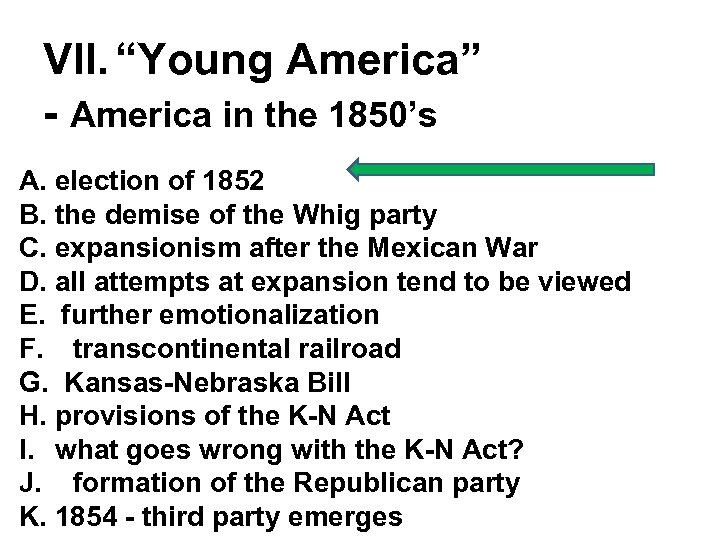 VII. “Young America”
- America in the 1850’s

A. election of 1852
B. the demise of the Whig party
C. expansionism after the Mexican War
D. all attempts at expansion tend to be viewed
E. further emotionalization
F. transcontinental railroad
G. Kansas-Nebraska Bill
H. provisions of the K-N Act
I. what goes wrong with the K-N Act?
J. formation of the Republican party
K. 1854 - third party emerges